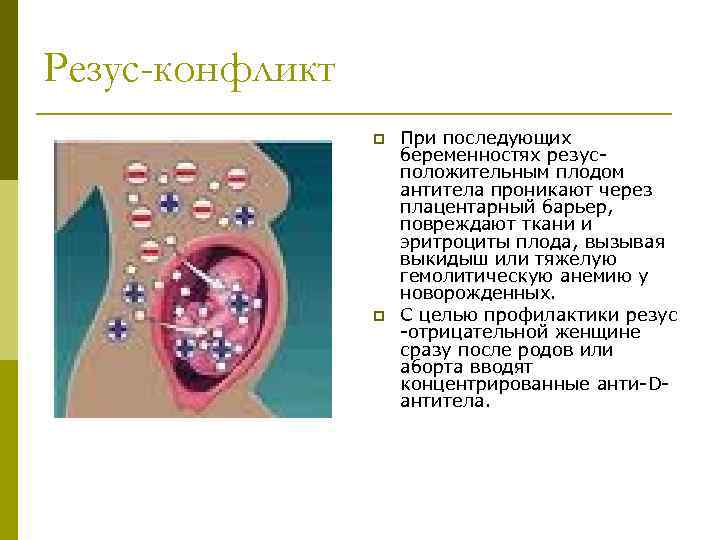 Резус-конфликт

При последующих беременностях резус-положительным плодом антитела проникают через плацентарный барьер, повреждают ткани и эритроциты плода, вызывая выкидыш или тяжелую гемолитическую анемию у новорожденных.

С целью профилактики резус -отрицательной женщине сразу после родов или аборта вводят концентрированные анти-D-антитела.